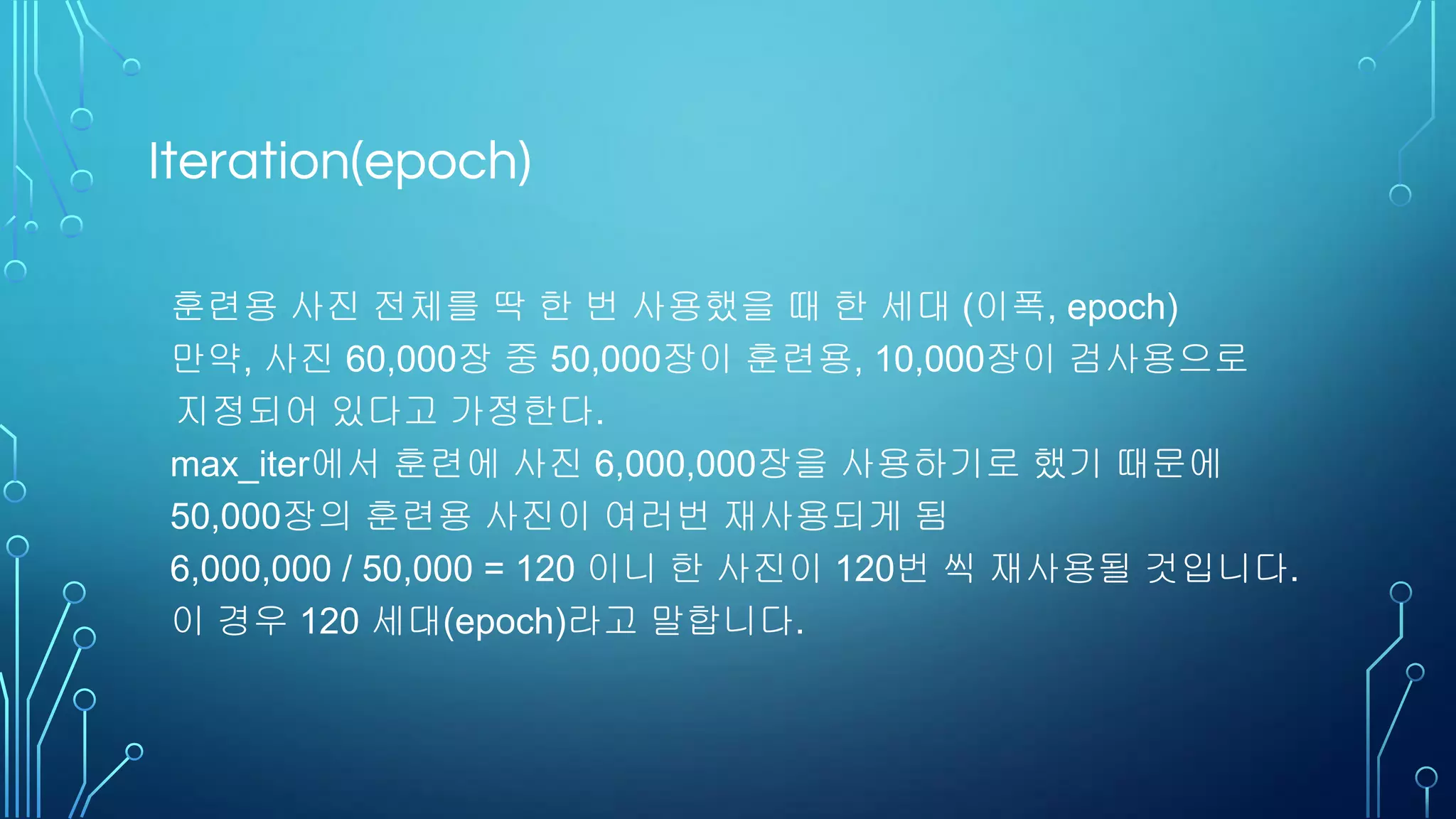 Iteration(epoch)

훈련용 사진 전체를 딱 한 번 사용했을 때 한 세대 (이폭, epoch)
만약, 사진 60,000장 중 50,000장이 훈련용, 10,000장이 검사용으로 지정되어 있다고 가정한다.
max_iter에서 훈련에 사진 6,000,000장을 사용하기로 했기 때문에 50,000장의 훈련용 사진이 여러번 재사용되게 됨
6,000,000 / 50,000 = 120 이니 한 사진이 120번 씩 재사용될 것입니다.
이 경우 120 세대(epoch)라고 말합니다.